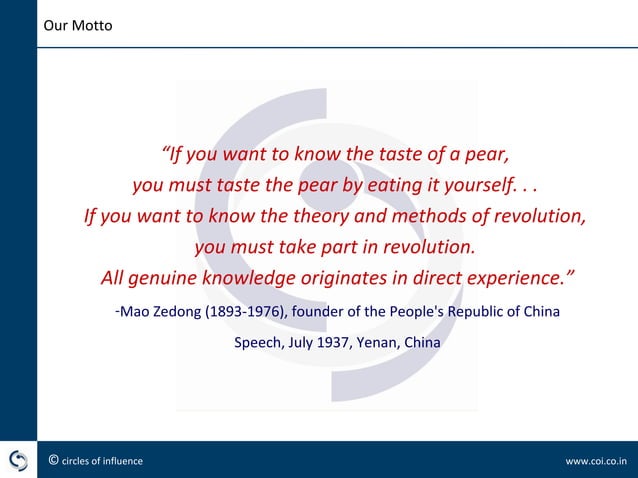 Our Motto

"If you want to know the taste of a pear,
you must taste the pear by eating it yourself. . .
If you want to know the theory and methods of revolution,
you must take part in revolution.
All genuine knowledge originates in direct experience."

-Mao Zedong (1893-1976), founder of the People's Republic of China

Speech, July 1937, Yenan, China

© circles of influence

www.coi.co.in